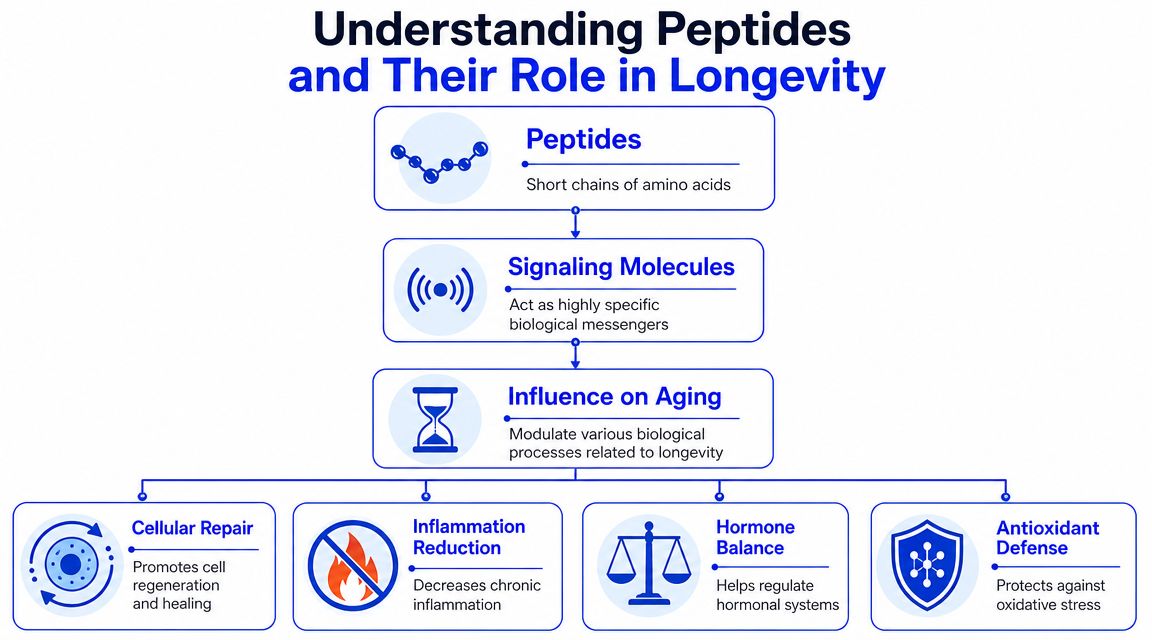 Understanding Peptides
and Their Role in Longevity

Peptides
Short chains of amino acids

Signaling Molecules
Act as highly specific biological messengers

Influence on Aging
Modulate various biological processes related to longevity

Cellular Repair
Promotes cell regeneration and healing

Inflammation Reduction
Decreases chronic inflammation

Hormone Balance
Helps regulate hormonal systems

Antioxidant Defense
Protects against oxidative stress